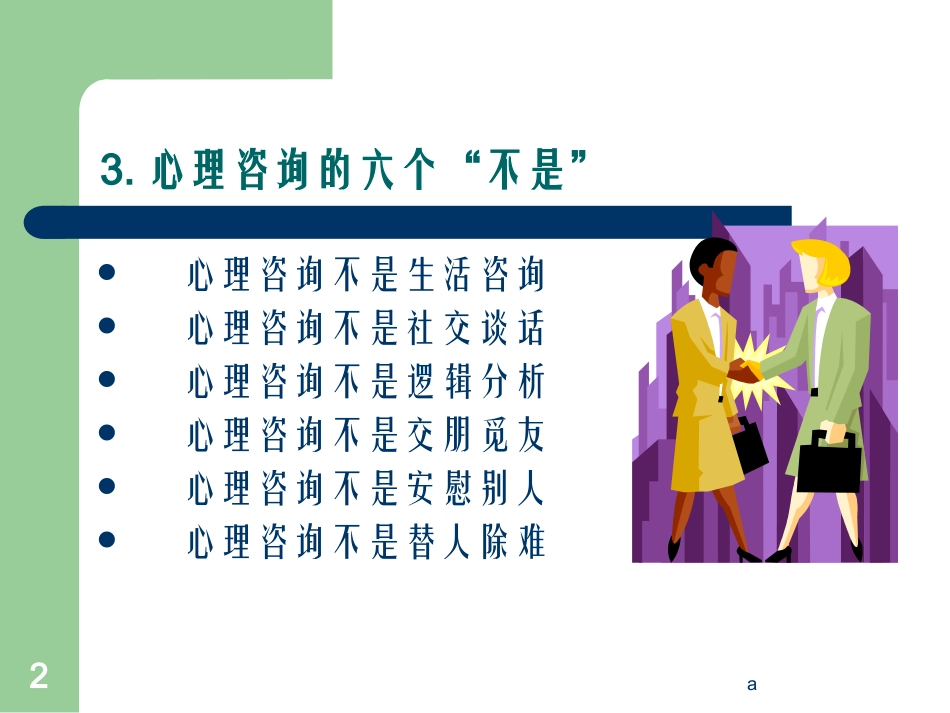 3. 心理咨询的六个“不是”

- 心理咨询不是生活咨询
- 心理咨询不是社交谈话
- 心理咨询不是逻辑分析
- 心理咨询不是交朋觅友
- 心理咨询不是安慰别人
- 心理咨询不是替人除难

2

a